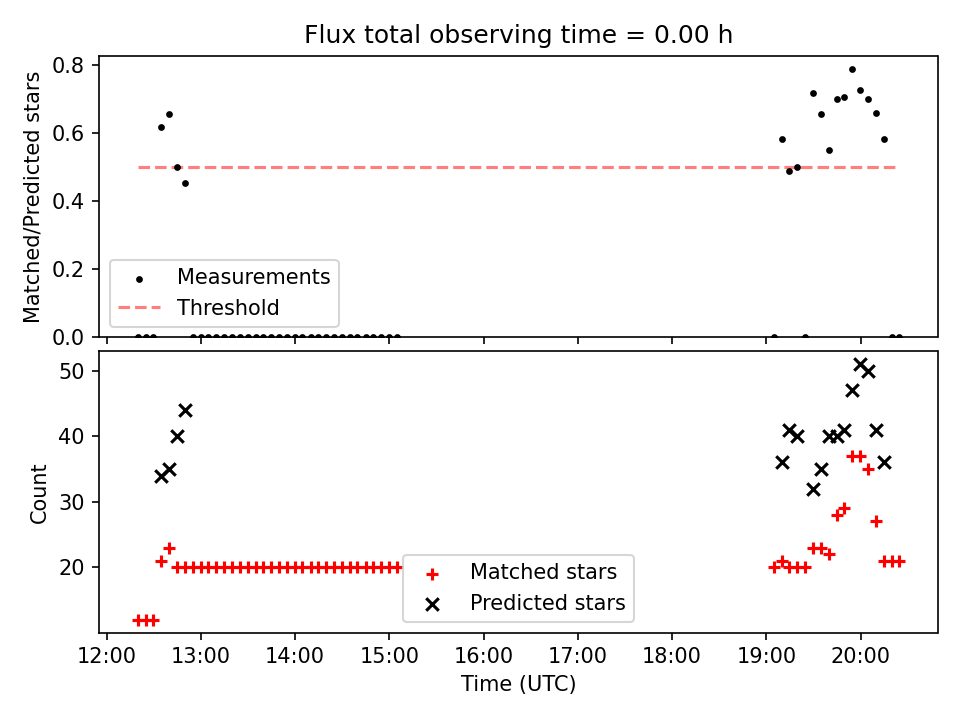 Flux total observing time = 0.00 h

Matched/Predicted stars

0.8
0.6
0.4
0.2
0.0

Measurements
Threshold

Count

50
40
30
20

Matched stars
Predicted stars

12:00
13:00
14:00
15:00
16:00
17:00
18:00
19:00
20:00

Time (UTC)